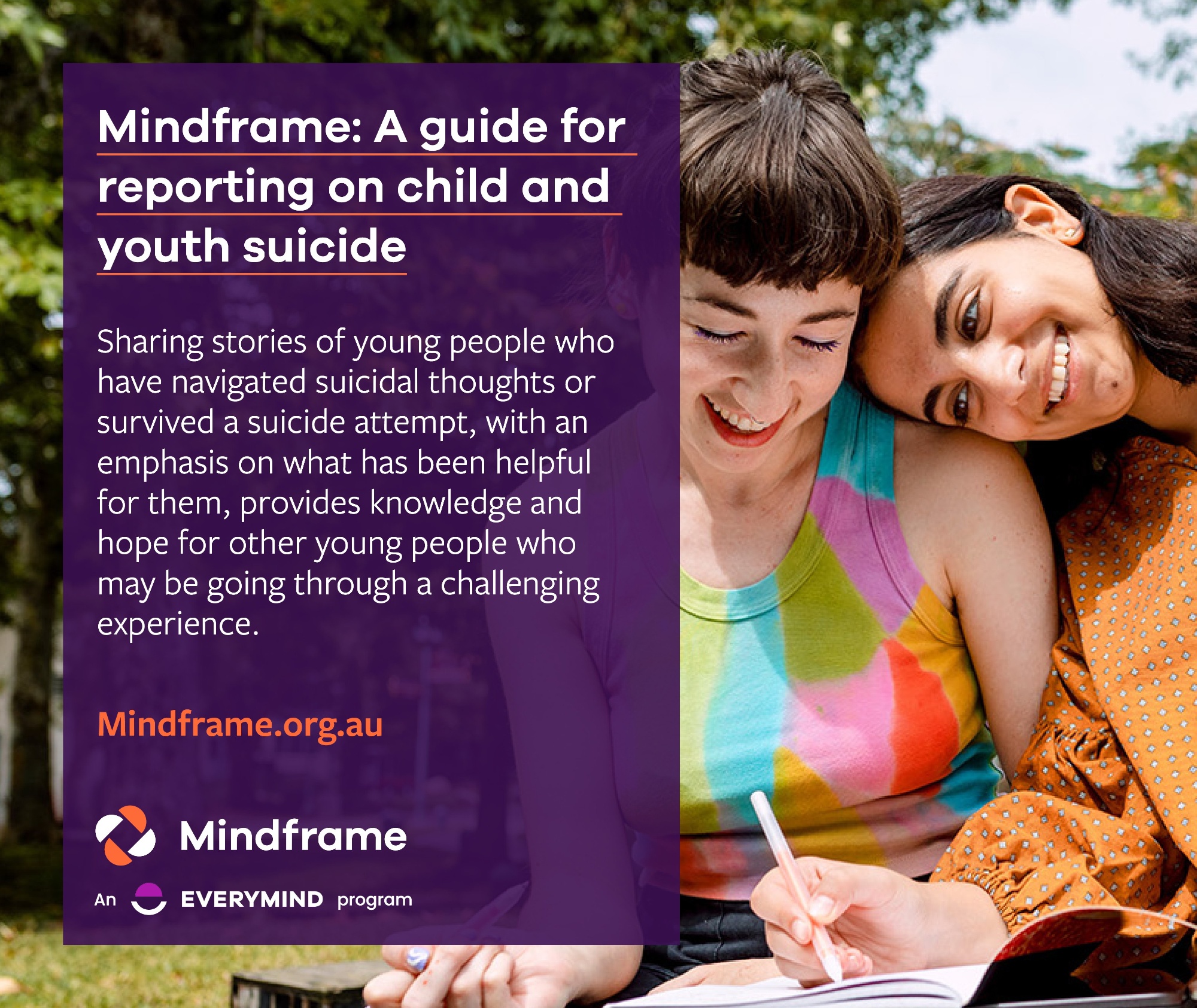 Mindframe: A guide for reporting on child and youth suicide

Sharing stories of young people who have navigated suicidal thoughts or survived a suicide attempt, with an emphasis on what has been helpful for them, provides knowledge and hope for other young people who may be going through a challenging experience.

Mindframe.org.au

Mindframe

An EVERYMIND program